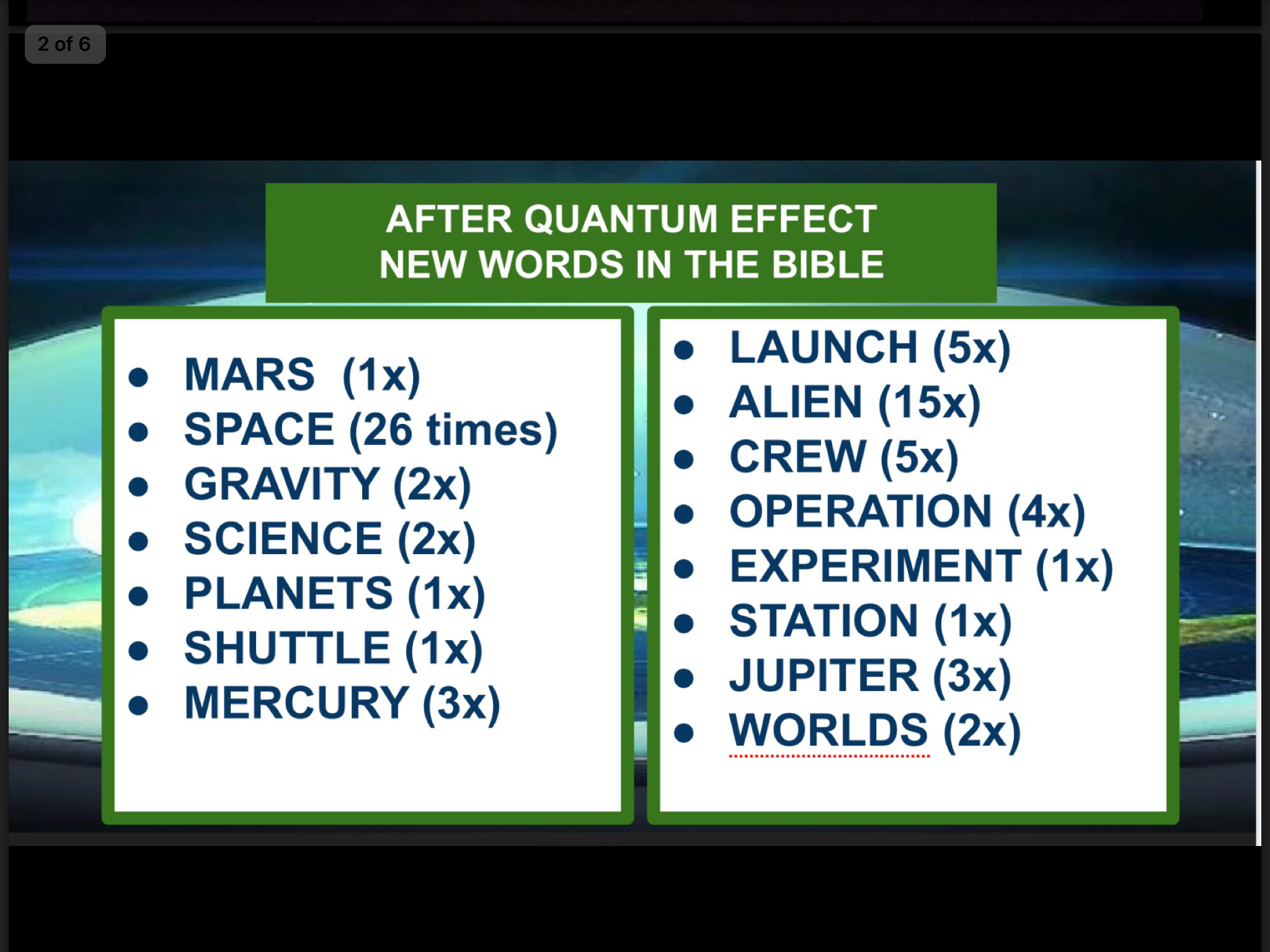 2 of 6

AFTER QUANTUM EFFECT
NEW WORDS IN THE BIBLE

- MARS (1x)
- SPACE (26 times)
- GRAVITY (2x)
- SCIENCE (2x)
- PLANETS (1x)
- SHUTTLE (1x)
- MERCURY (3x)

- LAUNCH (5x)
- ALIEN (15x)
- CREW (5x)
- OPERATION (4x)
- EXPERIMENT (1x)
- STATION (1x)
- JUPITER (3x)
- WORLDS (2x)